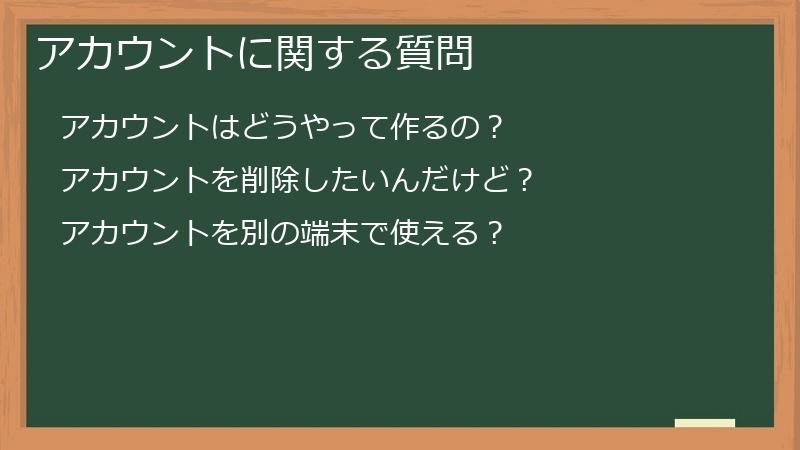 アカウントに関する質問

アカウントはどうやって作るの？

アカウントを削除したいんだけど？

アカウントを別の端末で使える？